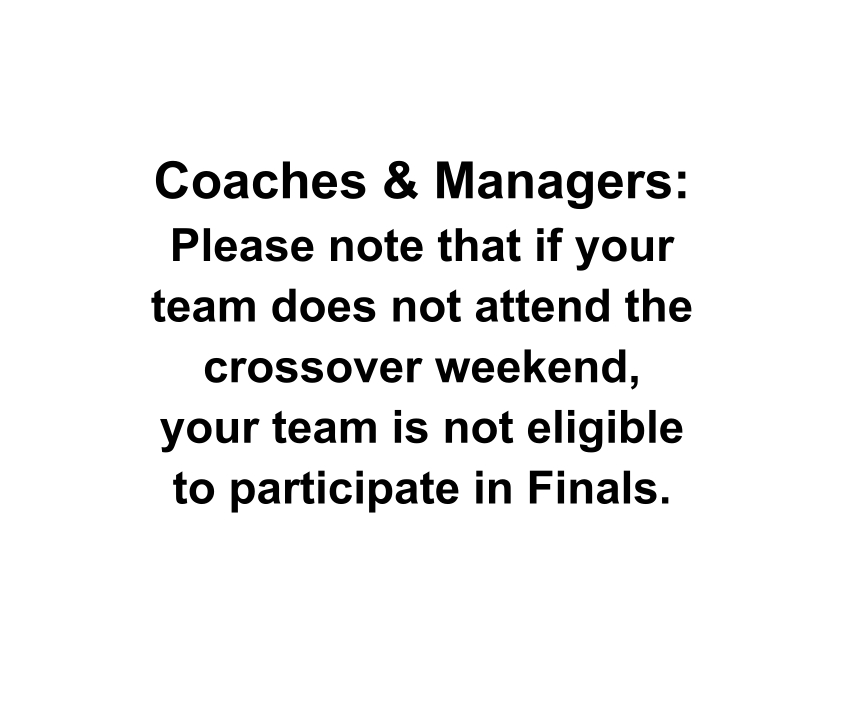 Coaches & Managers:
Please note that if your team does not attend the crossover weekend, your team is not eligible to participate in Finals.